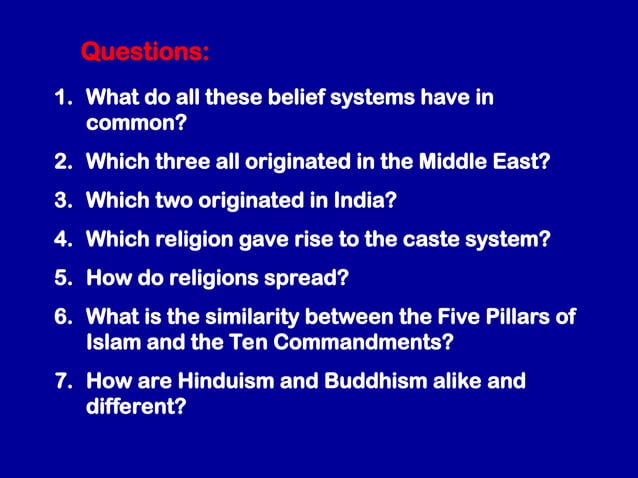 Questions:

1. What do all these belief systems have in common?

2. Which three all originated in the Middle East?

3. Which two originated in India?

4. Which religion gave rise to the caste system?

5. How do religions spread?

6. What is the similarity between the Five Pillars of Islam and the Ten Commandments?

7. How are Hinduism and Buddhism alike and different?